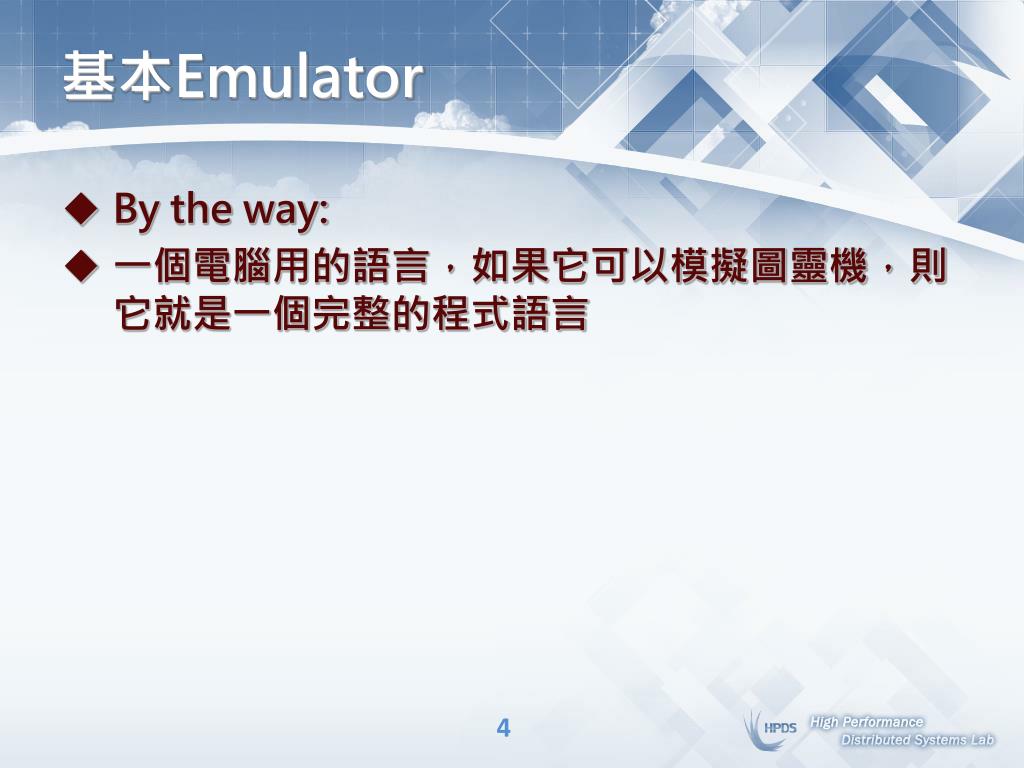 基本Emulator

◆ By the way:

◆ 一個電腦用的語言，如果它可以模擬圖靈機，則它就是一個完整的程式語言

4

HPDS High Performance Distributed Systems Lab